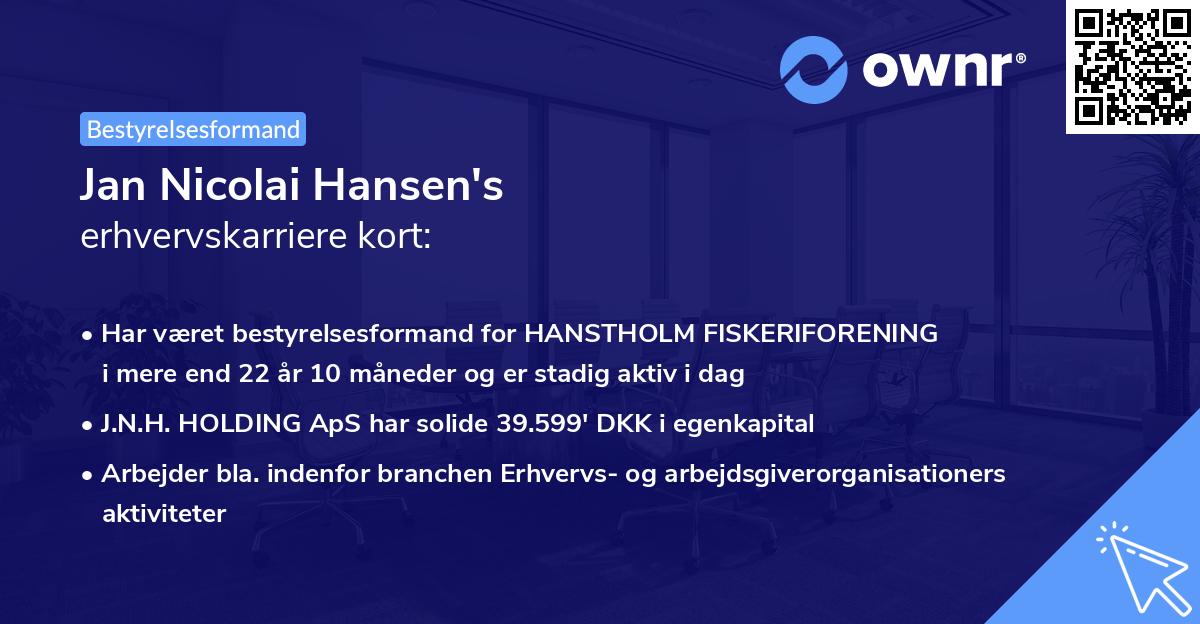 ownr®

Bestyrelsesformand

Jan Nicolai Hansen's
erhvervskarriere kort:

• Har været bestyrelsesformand for HANSTHOLM FISKERIFORENING i mere end 22 år 10 måneder og er stadig aktiv i dag

• J.N.H. HOLDING ApS har solide 39.599' DKK i egenkapital

• Arbejder bla. indenfor branchen Erhvervs- og arbejdsgiverorganisationers aktiviteter